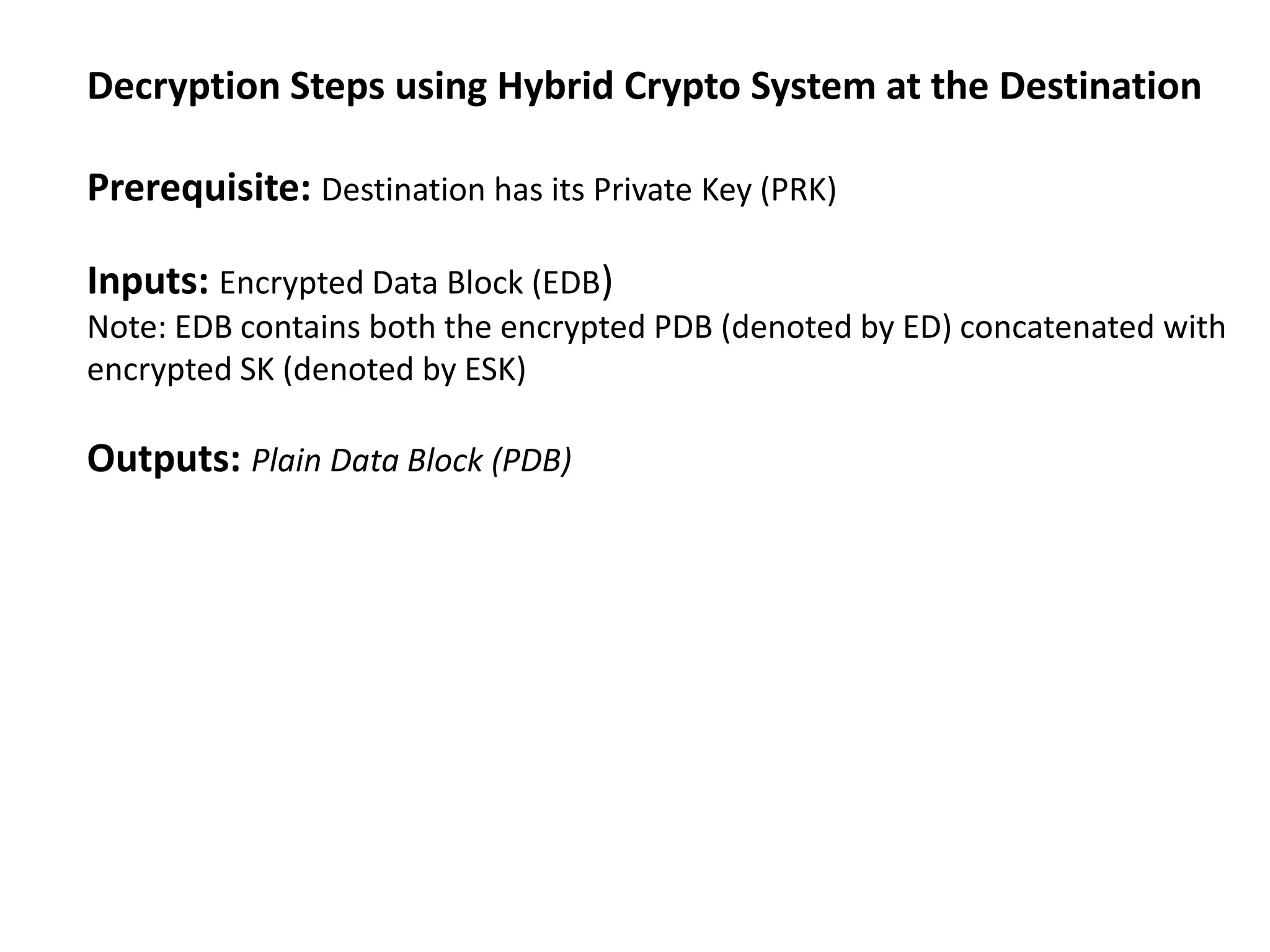 Decryption Steps using Hybrid Crypto System at the Destination

Prerequisite: Destination has its Private Key (PRK)

Inputs: Encrypted Data Block (EDB)
Note: EDB contains both the encrypted PDB (denoted by ED) concatenated with encrypted SK (denoted by ESK)

Outputs: Plain Data Block (PDB)